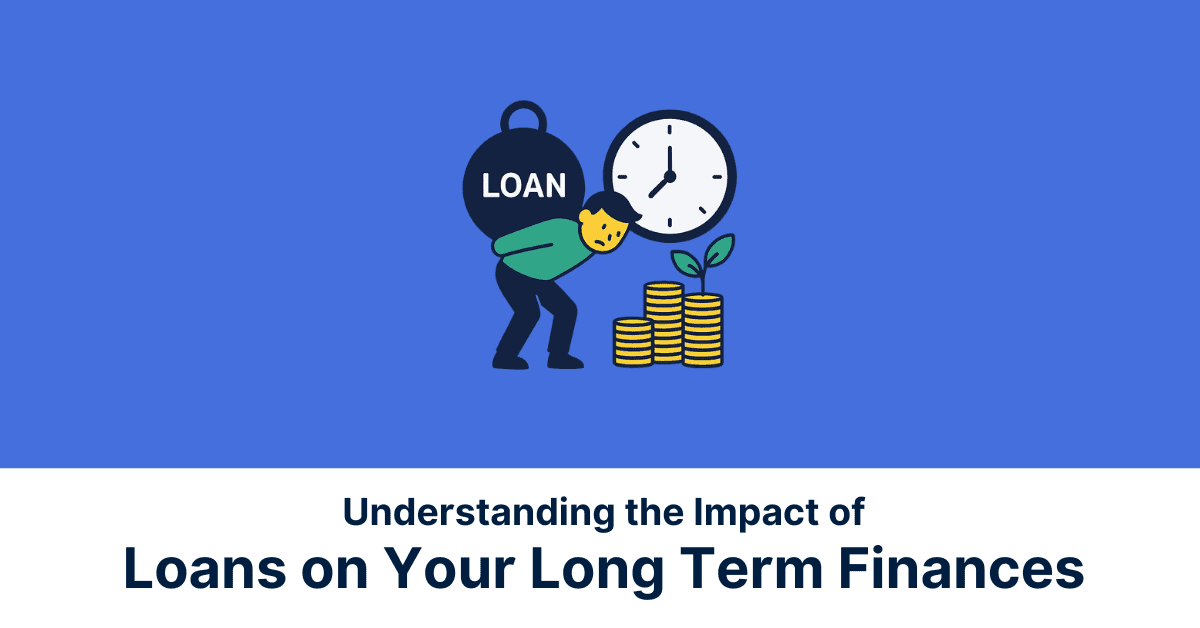 LOAN

Understanding the Impact of
Loans on Your Long Term Finances